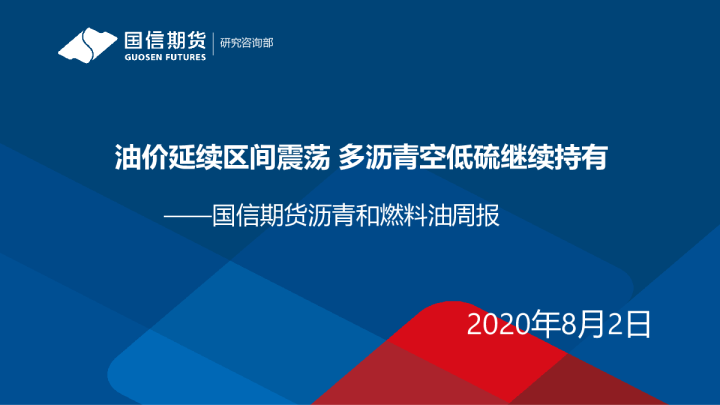 国信期货
GUOSEN FUTURES
研究咨询部

油价延续区间震荡 多沥青空低硫继续持有

——国信期货沥青和燃料油周报

2020年8月2日